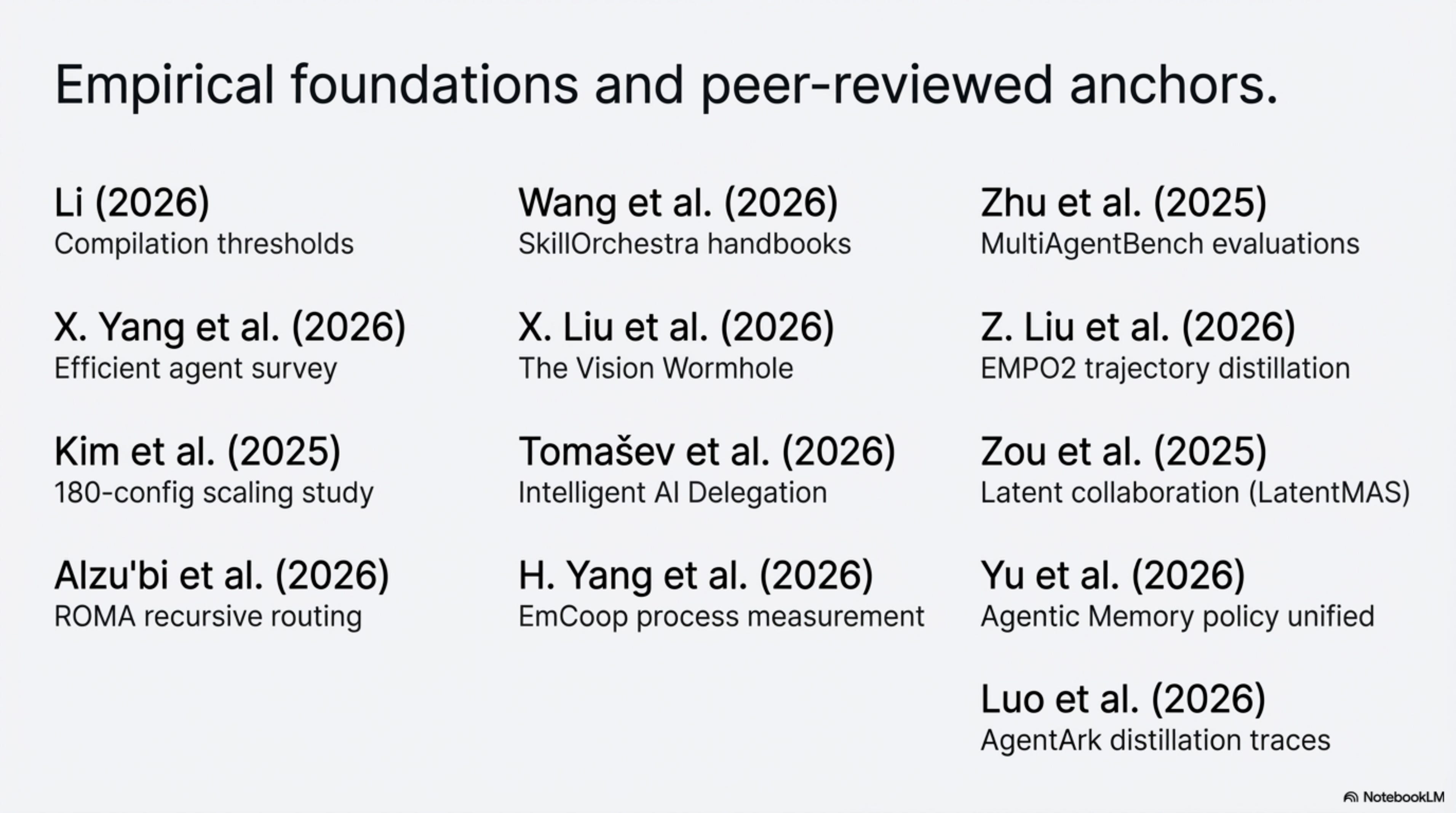 Empirical foundations and peer-reviewed anchors.

Li (2026)
Compilation thresholds

X. Yang et al. (2026)
Efficient agent survey

Kim et al. (2025)
180-config scaling study

Alzu'bi et al. (2026)
ROMA recursive routing

Wang et al. (2026)
SkillOrchestra handbooks

X. Liu et al. (2026)
The Vision Wormhole

Tomašev et al. (2026)
Intelligent AI Delegation

H. Yang et al. (2026)
EmCoop process measurement

Zhu et al. (2025)
MultiAgentBench evaluations

Z. Liu et al. (2026)
EMPO2 trajectory distillation

Zou et al. (2025)
Latent collaboration (LatentMAS)

Yu et al. (2026)
Agentic Memory policy unified

Luo et al. (2026)
AgentArk distillation traces

NotebookLM